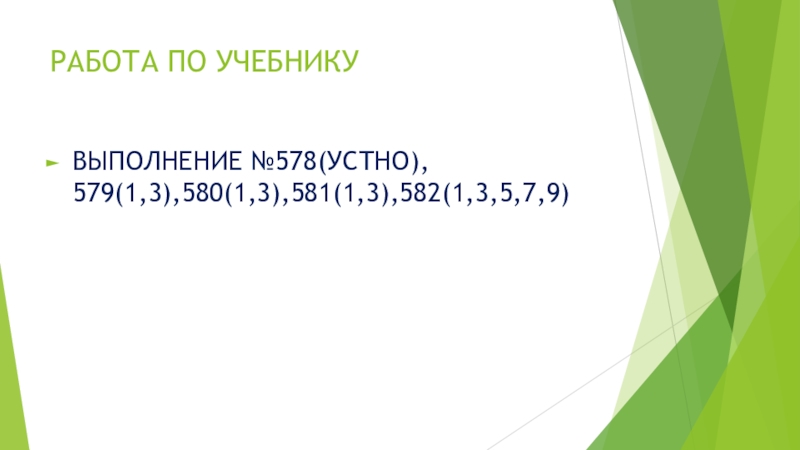 РАБОТА ПО УЧЕБНИКУ

ВЫПОЛНЕНИЕ №578(УСТНО), 579(1,3),580(1,3),581(1,3),582(1,3,5,7,9)